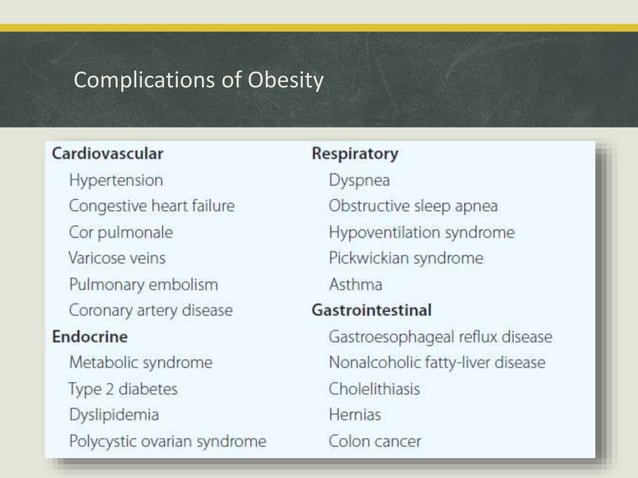 Complications of Obesity

**Cardiovascular**
Hypertension
Congestive heart failure
Cor pulmonale
Varicose veins
Pulmonary embolism
Coronary artery disease

**Endocrine**
Metabolic syndrome
Type 2 diabetes
Dyslipidemia
Polycystic ovarian syndrome

**Respiratory**
Dyspnea
Obstructive sleep apnea
Hypoventilation syndrome
Pickwickian syndrome
Asthma

**Gastrointestinal**
Gastroesophageal reflux disease
Nonalcoholic fatty-liver disease
Cholelithiasis
Hernias
Colon cancer